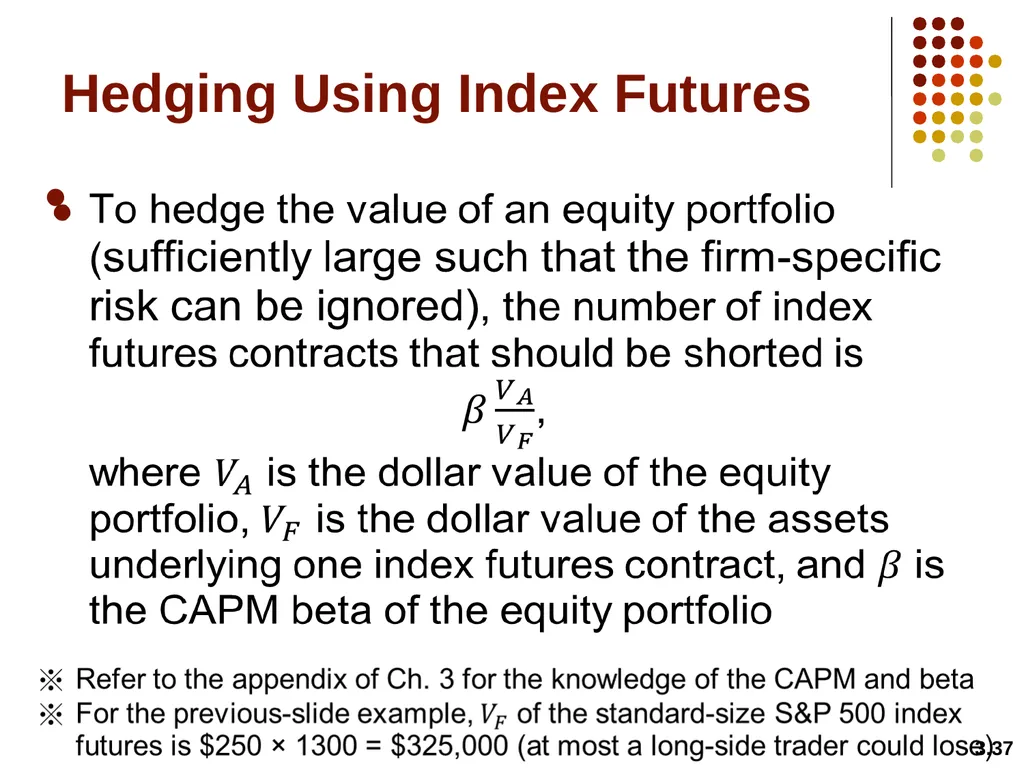 Hedging Using Index Futures

To hedge the value of an equity portfolio (sufficiently large such that the firm-specific risk can be ignored), the number of index futures contracts that should be shorted is

$\beta \frac{V_A}{V_F}$,

where $V_A$ is the dollar value of the equity portfolio, $V_F$ is the dollar value of the assets underlying one index futures contract, and $\beta$ is the CAPM beta of the equity portfolio

※ Refer to the appendix of Ch. 3 for the knowledge of the CAPM and beta

※ For the previous-slide example, $V_F$ of the standard-size S&P 500 index futures is \$250 × 1300 = \$325,000 (at most a long-side trader could lose)

3.37